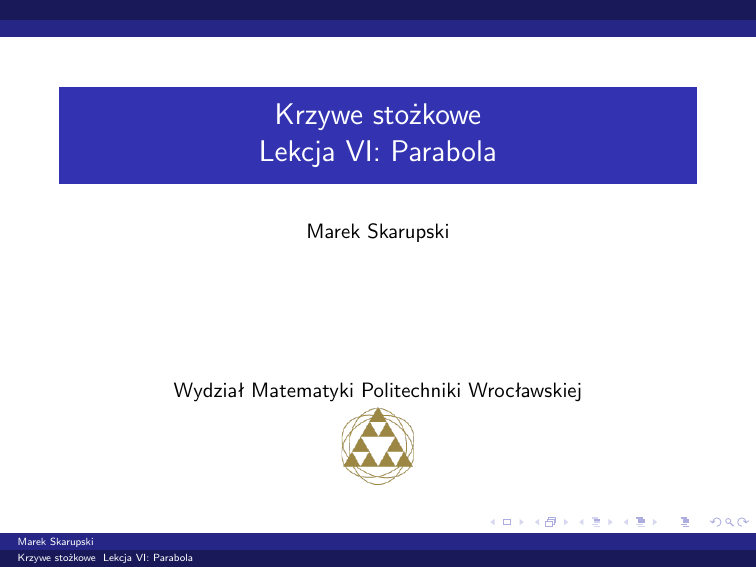 Krzywe stożkowe
Lekcja VI: Parabola

Marek Skarupski

Wydział Matematyki Politechniki Wrocławskiej

Marek Skarupski
Krzywe stożkowe Lekcja VI: Parabola